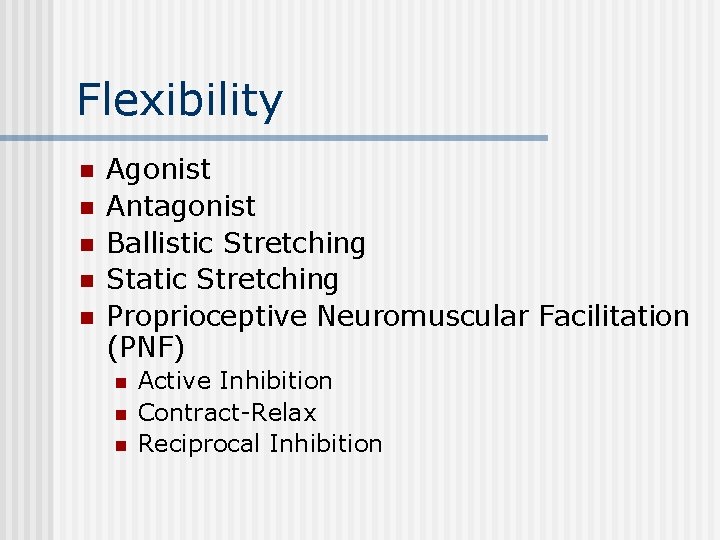 Flexibility

- Agonist
- Antagonist
- Ballistic Stretching
- Static Stretching
- Proprioceptive Neuromuscular Facilitation (PNF)
  - Active Inhibition
  - Contract-Relax
  - Reciprocal Inhibition